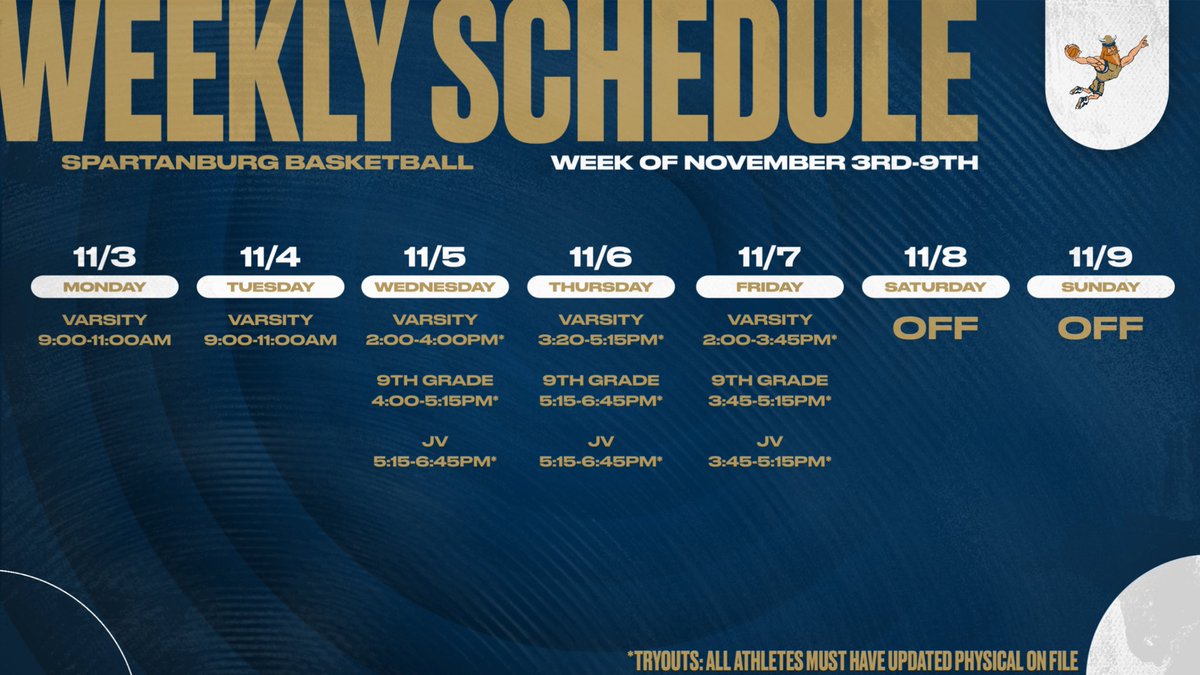 WEEKLY SCHEDULE

SPARTANBURG BASKETBALL

WEEK OF NOVEMBER 3RD-9TH

11/3
MONDAY
VARSITY
9:00-11:00AM

11/4
TUESDAY
VARSITY
9:00-11:00AM

11/5
WEDNESDAY
VARSITY
2:00-4:00PM*

9TH GRADE
4:00-5:15PM*

JV
5:15-6:45PM*

11/6
THURSDAY
VARSITY
3:20-5:15PM*

9TH GRADE
5:15-6:45PM*

JV
5:15-6:45PM*

11/7
FRIDAY
VARSITY
2:00-3:45PM*

9TH GRADE
3:45-5:15PM*

JV
3:45-5:15PM*

11/8
SATURDAY
OFF

11/9
SUNDAY
OFF

*TRYOUTS: ALL ATHLETES MUST HAVE UPDATED PHYSICAL ON FILE